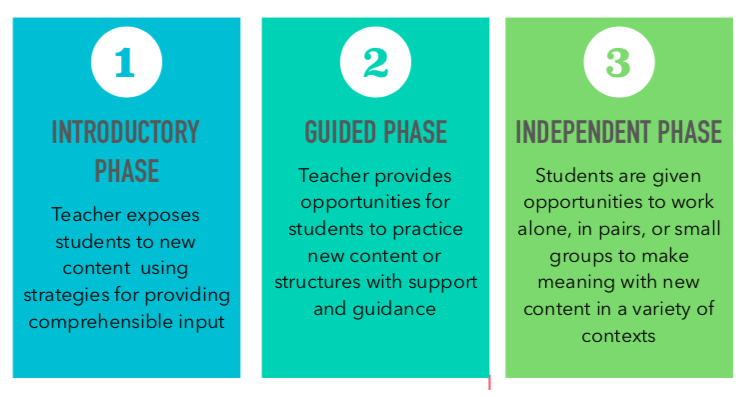 1

INTRODUCTORY PHASE

Teacher exposes students to new content using strategies for providing comprehensible input

2

GUIDED PHASE

Teacher provides opportunities for students to practice new content or structures with support and guidance

3

INDEPENDENT PHASE

Students are given opportunities to work alone, in pairs, or small groups to make meaning with new content in a variety of contexts